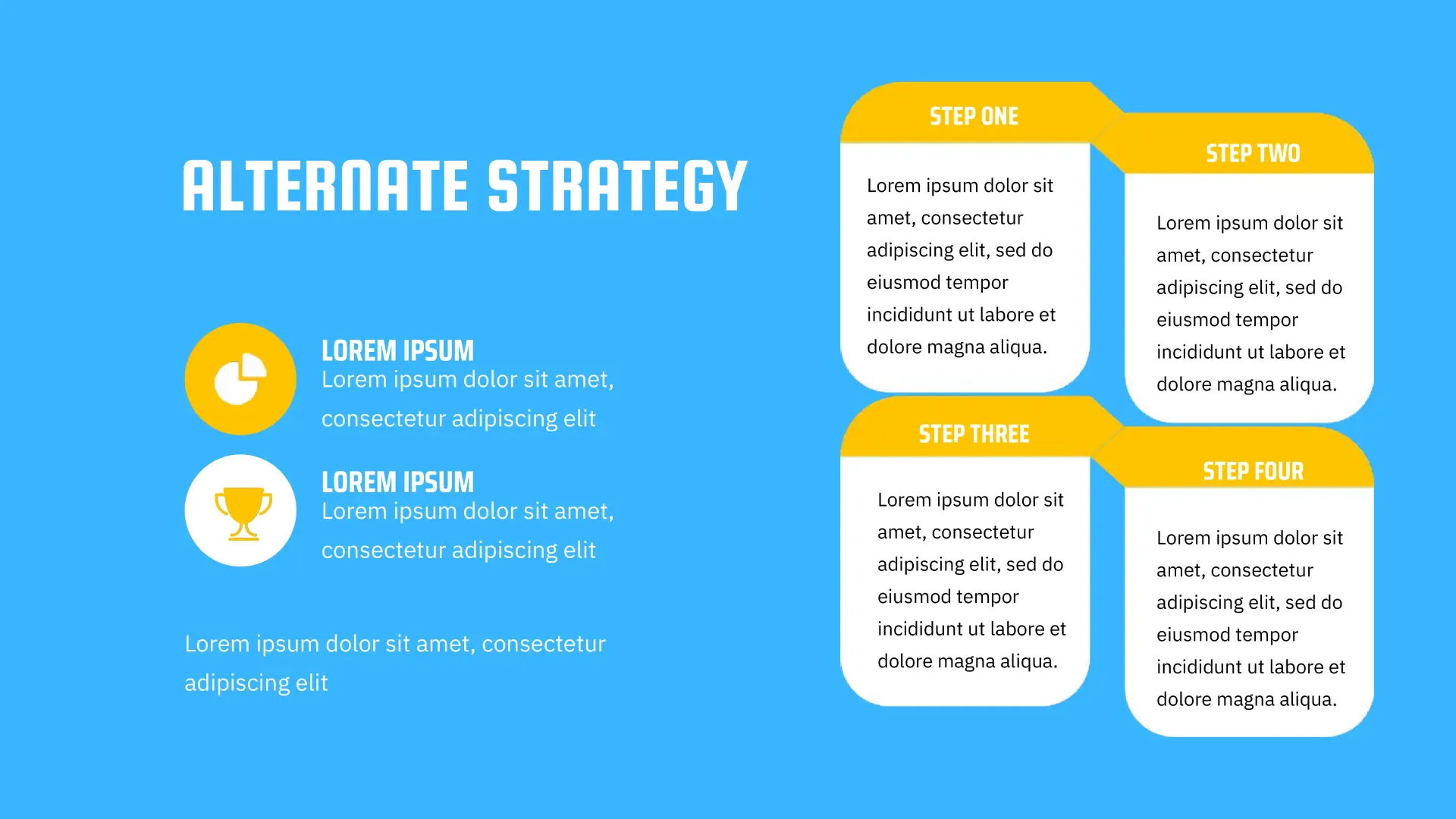 ALTERNATE STRATEGY

LOREM IPSUM
Lorem ipsum dolor sit amet, consectetur adipiscing elit

LOREM IPSUM
Lorem ipsum dolor sit amet, consectetur adipiscing elit

Lorem ipsum dolor sit amet, consectetur adipiscing elit

STEP ONE
Lorem ipsum dolor sit amet, consectetur adipiscing elit, sed do eiusmod tempor incididunt ut labore et dolore magna aliqua.

STEP TWO
Lorem ipsum dolor sit amet, consectetur adipiscing elit, sed do eiusmod tempor incididunt ut labore et dolore magna aliqua.

STEP THREE
Lorem ipsum dolor sit amet, consectetur adipiscing elit, sed do eiusmod tempor incididunt ut labore et dolore magna aliqua.

STEP FOUR
Lorem ipsum dolor sit amet, consectetur adipiscing elit, sed do eiusmod tempor incididunt ut labore et dolore magna aliqua.